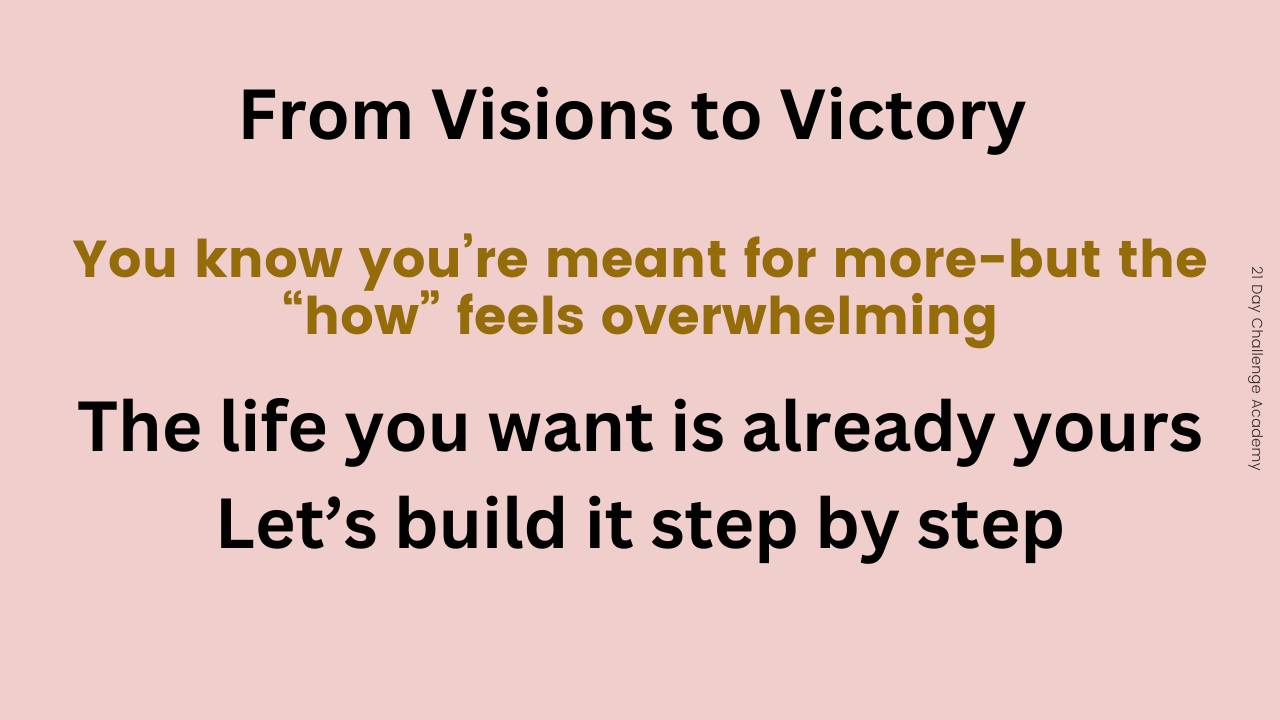 From Visions to Victory

You know you’re meant for more-but the “how” feels overwhelming

The life you want is already yours
Let’s build it step by step

21 Day Challenge Academy